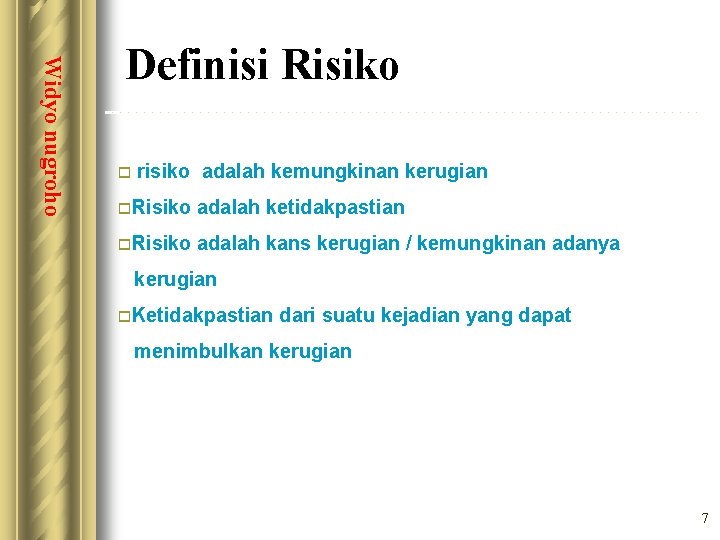 Widyo nugroho

Definisi Risiko

□ risiko adalah kemungkinan kerugian

□Risiko adalah ketidakpastian

□Risiko adalah kans kerugian / kemungkinan adanya kerugian

□Ketidakpastian dari suatu kejadian yang dapat menimbulkan kerugian

7